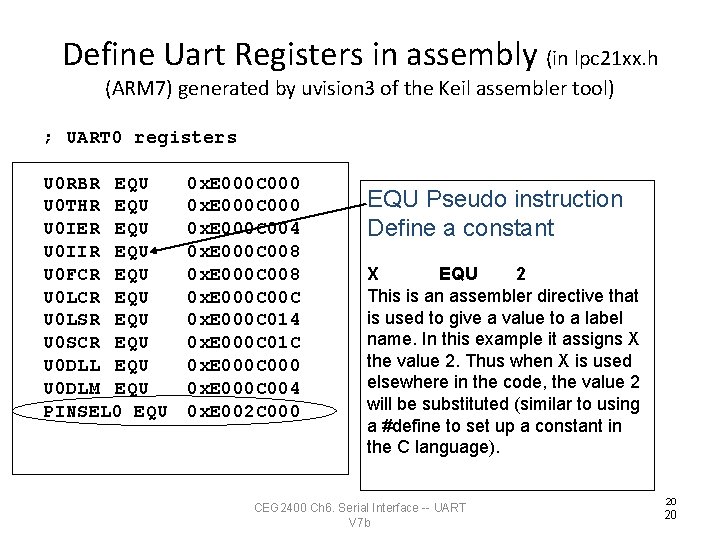 Define Uart Registers in assembly (in lpc21xx.h (ARM7) generated by uvision3 of the Keil assembler tool)

; UART0 registers

U0RBR EQU 0xE000C000
U0THR EQU 0xE000C000
U0IER EQU 0xE000C004
U0IIR EQU 0xE000C008
U0FCR EQU 0xE000C008
U0LCR EQU 0xE000C00C
U0LSR EQU 0xE000C014
U0SCR EQU 0xE000C01C
U0DLL EQU 0xE000C000
U0DLM EQU 0xE000C004
PINSEL0 EQU 0xE002C000

EQU Pseudo instruction
Define a constant

X EQU 2
This is an assembler directive that is used to give a value to a label name. In this example it assigns X the value 2. Thus when X is used elsewhere in the code, the value 2 will be substituted (similar to using a #define to set up a constant in the C language).

CEG2400 Ch6. Serial Interface -- UART V7b

20
20